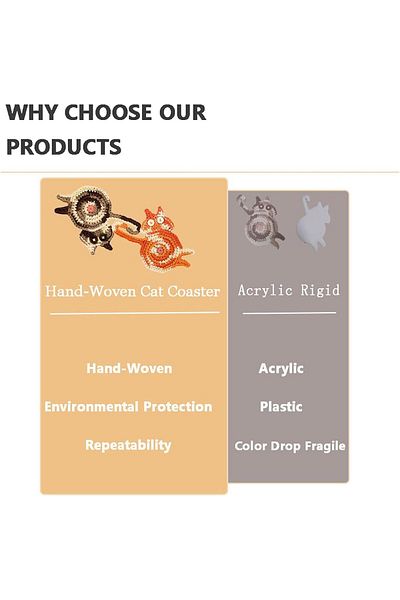 WHY CHOOSE OUR PRODUCTS

Hand-Woven Cat Coaster

Hand-Woven

Environmental Protection

Repeatability

Acrylic Rigid

Acrylic

Plastic

Color Drop Fragile